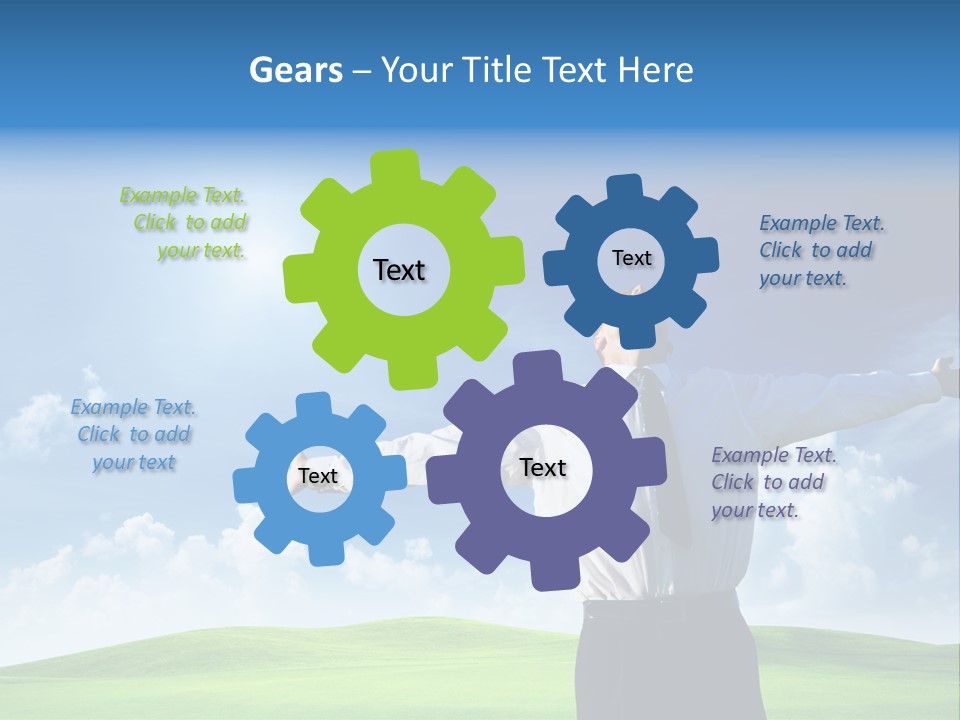 Gears – Your Title Text Here

Example Text. Click to add your text.

Text

Text

Example Text. Click to add your text.

Example Text. Click to add your text

Text

Text

Example Text. Click to add your text.